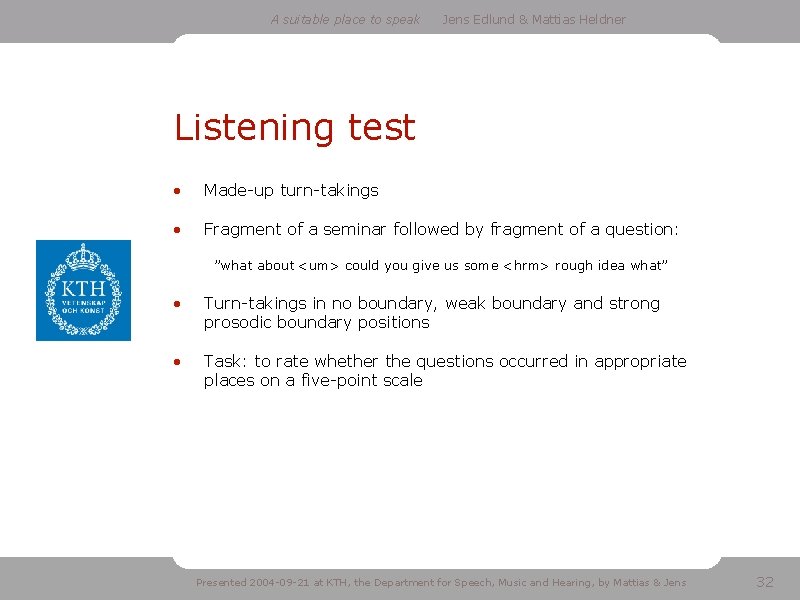 A suitable place to speak Jens Edlund & Mattias Heldner

Listening test

• Made-up turn-takings

• Fragment of a seminar followed by fragment of a question:

"what about <um> could you give us some <hrm> rough idea what"

KTH VETENSKAP OCH KONST

• Turn-takings in no boundary, weak boundary and strong prosodic boundary positions

• Task: to rate whether the questions occurred in appropriate places on a five-point scale

Presented 2004-09-21 at KTH, the Department for Speech, Music and Hearing, by Mattias & Jens 32